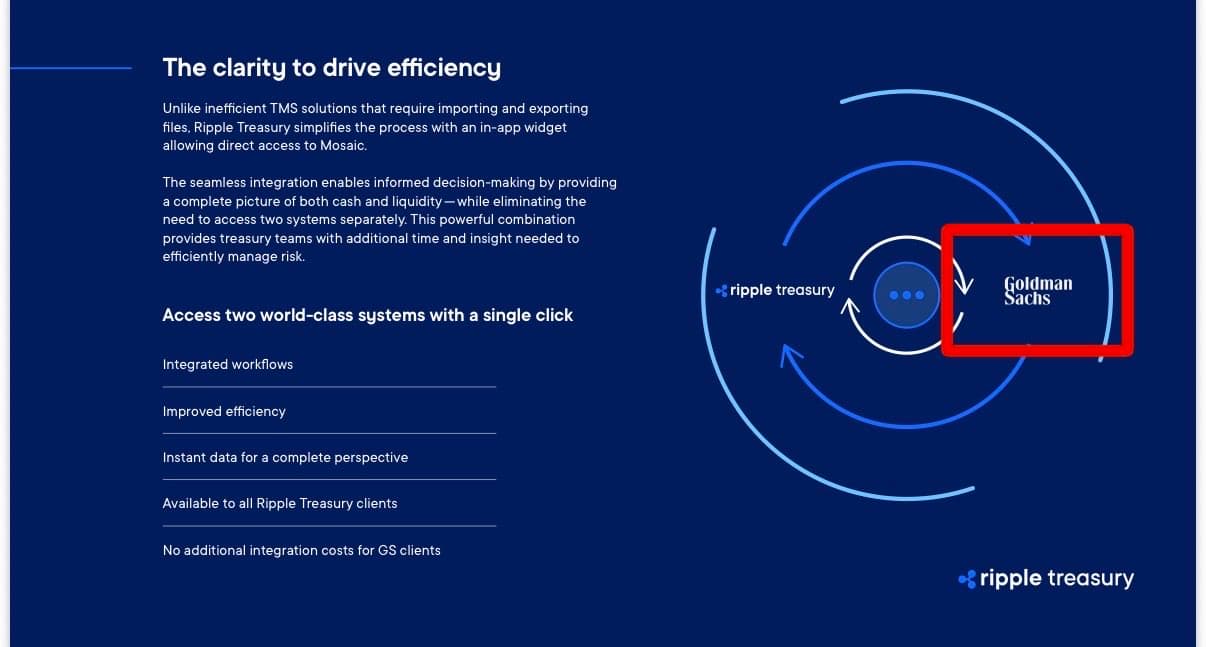 The clarity to drive efficiency

Unlike inefficient TMS solutions that require importing and exporting files, Ripple Treasury simplifies the process with an in-app widget allowing direct access to Mosaic.

The seamless integration enables informed decision-making by providing a complete picture of both cash and liquidity—while eliminating the need to access two systems separately. This powerful combination provides treasury teams with additional time and insight needed to efficiently manage risk.

Access two world-class systems with a single click

Integrated workflows

Improved efficiency

Instant data for a complete perspective

Available to all Ripple Treasury clients

No additional integration costs for GS clients

ripple treasury

Goldman Sachs

ripple treasury